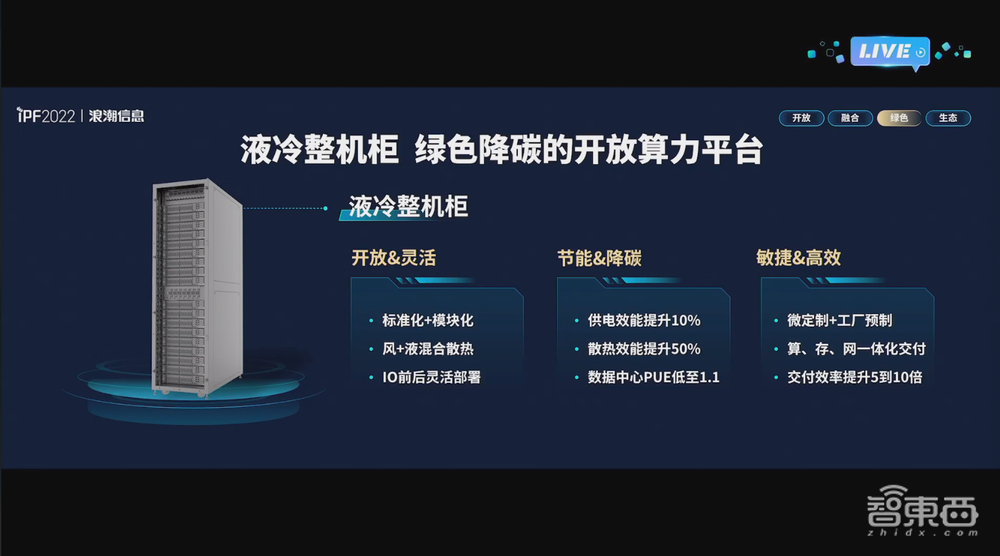 LIVE

IPF2022 | 浪潮信息

开放 融合 绿色 生态

液冷整机柜 绿色降碳的开放算力平台

液冷整机柜

开放&灵活
• 标准化+模块化
• 风+液混合散热
• IO前后灵活部署

节能&降碳
• 供电效能提升10%
• 散热效能提升50%
• 数据中心PUE低至1.1

敏捷&高效
• 微定制+工厂预制
• 算、存、网一体化交付
• 交付效率提升5到10倍

智東西
zhidx.com